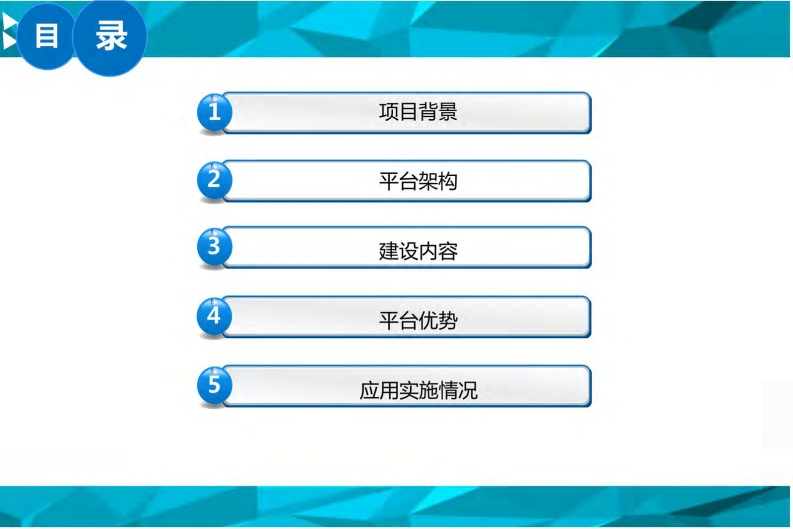 目 录

1 项目背景

2 平台架构

3 建设内容

4 平台优势

5 应用实施情况